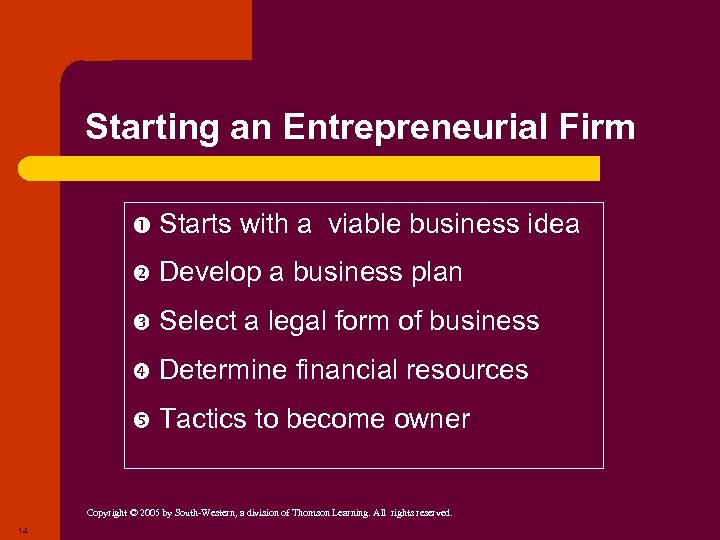 Starting an Entrepreneurial Firm

❶ Starts with a viable business idea

❷ Develop a business plan

❸ Select a legal form of business

❹ Determine financial resources

❺ Tactics to become owner

Copyright © 2005 by South-Western, a division of Thomson Learning. All rights reserved.

14